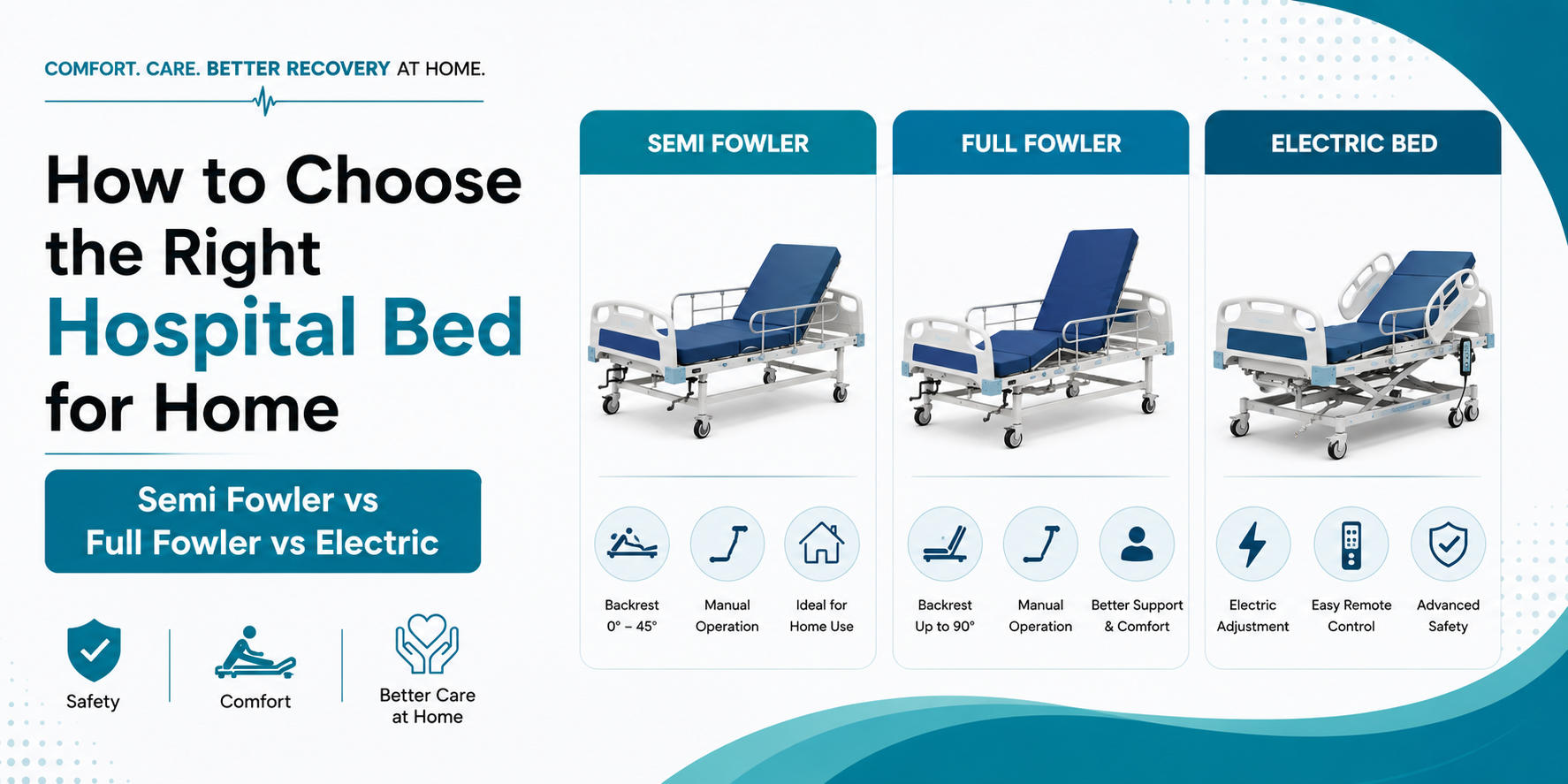 COMFORT. CARE. BETTER RECOVERY AT HOME.

How to Choose the Right Hospital Bed for Home

Semi Fowler vs Full Fowler vs Electric

Safety

Comfort

Better Care at Home

SEMI FOWLER

Backrest 0° – 45°

Manual Operation

Ideal for Home Use

FULL FOWLER

Backrest Up to 90°

Manual Operation

Better Support & Comfort

ELECTRIC BED

Electric Adjustment

Easy Remote Control

Advanced Safety